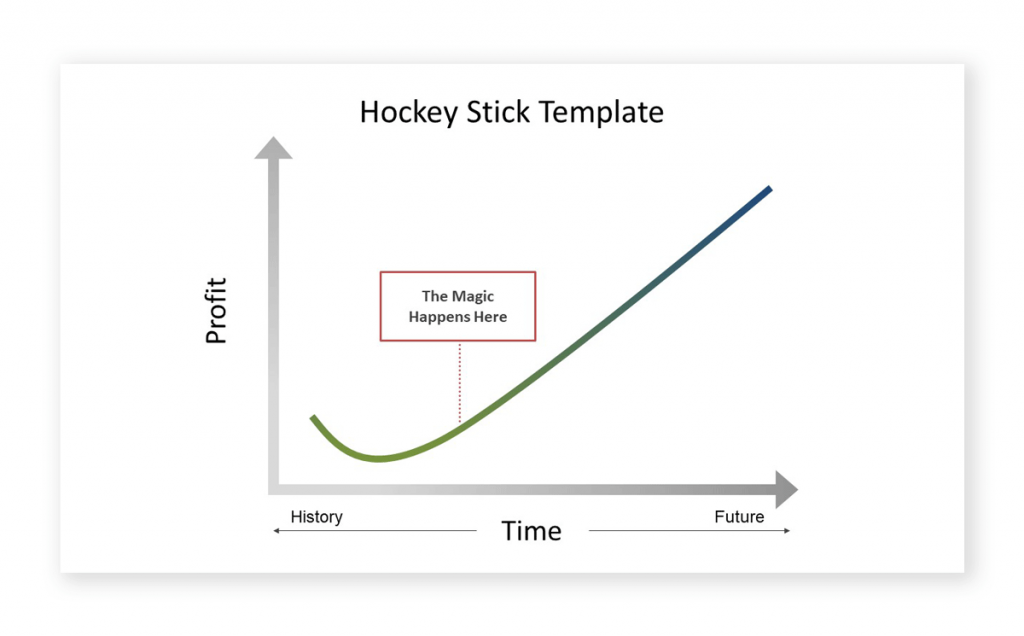 Hockey Stick Template

Profit

The Magic Happens Here

History

Time

Future